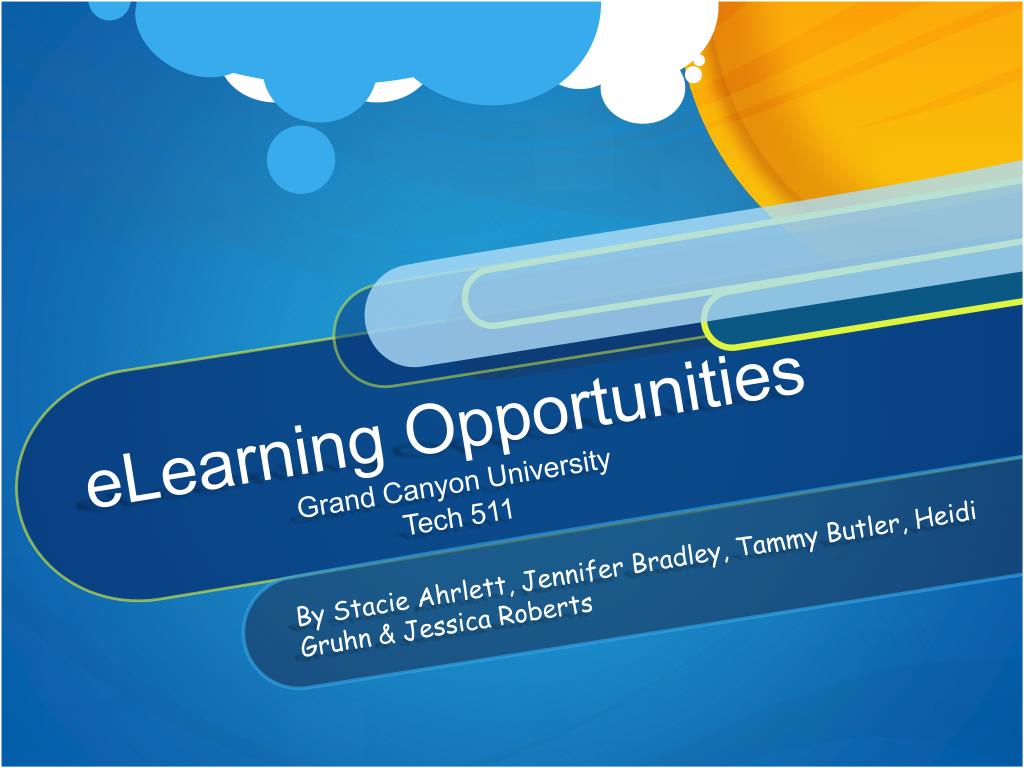 eLearning Opportunities
Grand Canyon University
Tech 511

By Stacie Ahrlett, Jennifer Bradley, Tammy Butler, Heidi Gruhn & Jessica Roberts